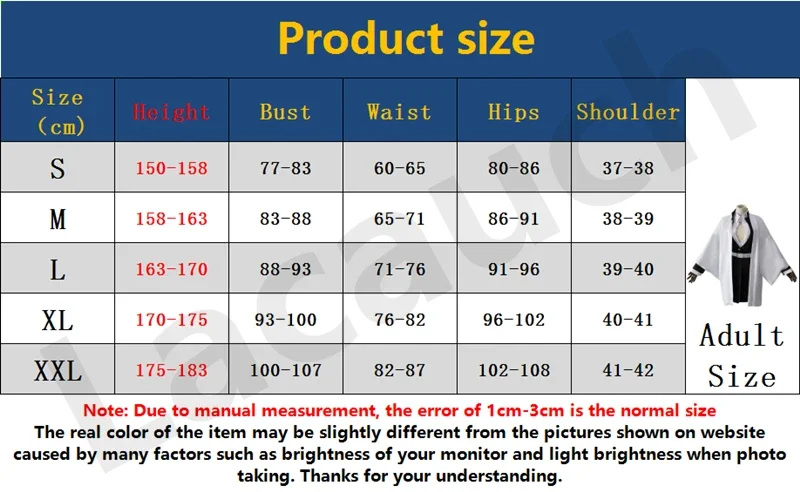 Product size

| Size (cm) | Height | Bust | Waist | Hips | Shoulder |
|---|---|---|---|---|---|
| S | 150-158 | 77-83 | 60-65 | 80-86 | 37-38 |
| M | 158-163 | 83-88 | 65-71 | 86-91 | 38-39 |
| L | 163-170 | 88-93 | 71-76 | 91-96 | 39-40 |
| XL | 170-175 | 93-100 | 76-82 | 96-102 | 40-41 |
| XXL | 175-183 | 100-107 | 82-87 | 102-108 | 41-42 |

Adult Size

Lacauch

Note: Due to manual measurement, the error of 1cm-3cm is the normal size
The real color of the item may be slightly different from the pictures shown on website caused by many factors such as brightness of your monitor and light brightness when photo taking. Thanks for your understanding.